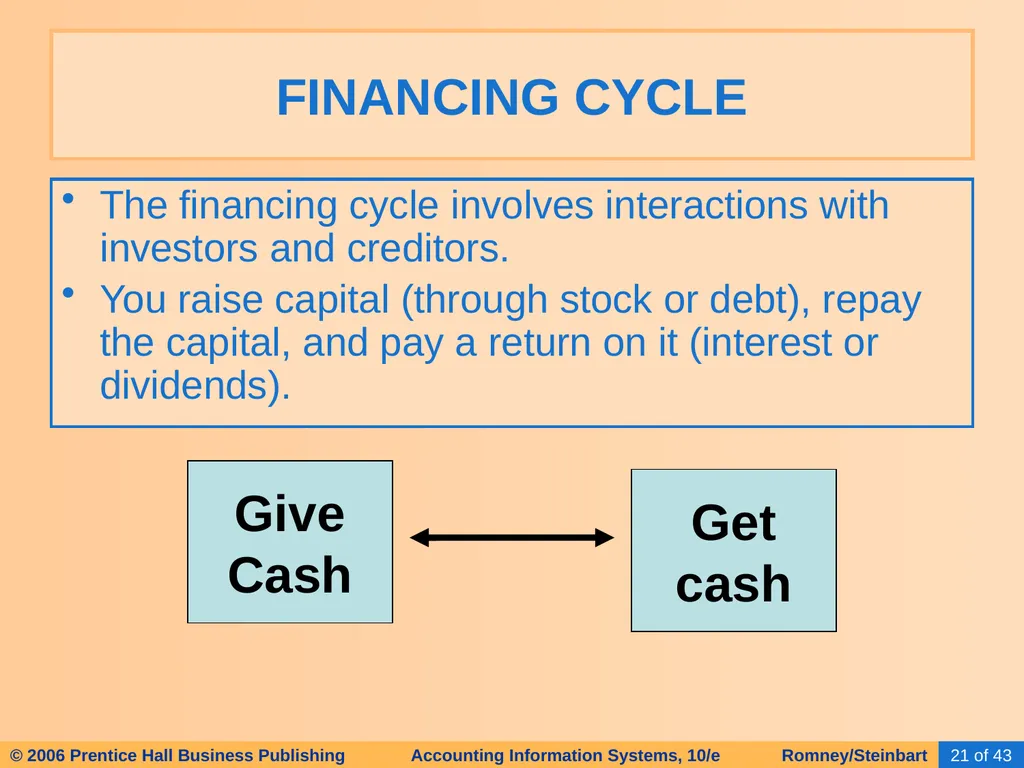 FINANCING CYCLE

• The financing cycle involves interactions with investors and creditors.
• You raise capital (through stock or debt), repay the capital, and pay a return on it (interest or dividends).

Give Cash

Get cash

© 2006 Prentice Hall Business Publishing Accounting Information Systems, 10/e Romney/Steinbart 21 of 43